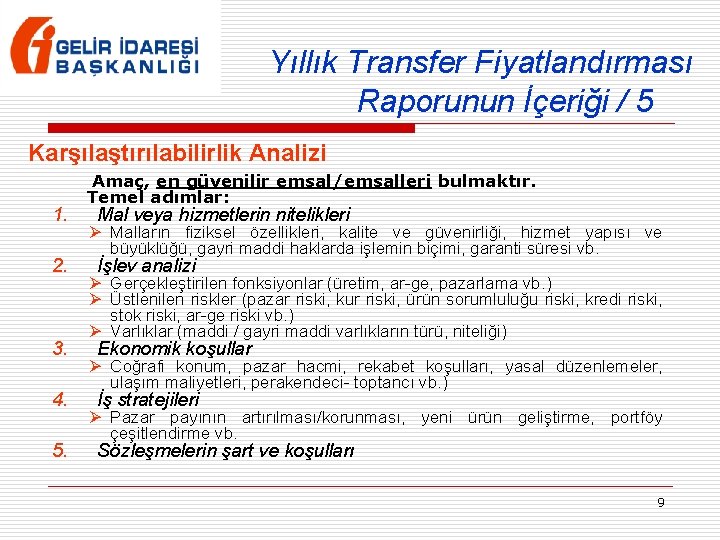 GELİR İDARESİ BAŞKANLIĞI

Yıllık Transfer Fiyatlandırması Raporunun İçeriği / 5

Karşılaştırılabilirlik Analizi

Amaç, en güvenilir emsal/emsalleri bulmaktır.
Temel adımlar:

1. Mal veya hizmetlerin nitelikleri
➢ Malların fiziksel özellikleri, kalite ve güvenirliği, hizmet yapısı ve büyüklüğü, gayri maddi haklarda işlemin biçimi, garanti süresi vb.

2. İşlev analizi
➢ Gerçekleştirilen fonksiyonlar (üretim, ar-ge, pazarlama vb.)
➢ Üstlenilen riskler (pazar riski, kur riski, ürün sorumluluğu riski, kredi riski, stok riski, ar-ge riski vb.)
➢ Varlıklar (maddi / gayri maddi varlıkların türü, niteliği)

3. Ekonomik koşullar
➢ Coğrafi konum, pazar hacmi, rekabet koşulları, yasal düzenlemeler, ulaşım maliyetleri, perakendeci- toptancı vb.)

4. İş stratejileri
➢ Pazar payının artırılması/korunması, yeni ürün geliştirme, portföy çeşitlendirme vb.

5. Sözleşmelerin şart ve koşulları

9